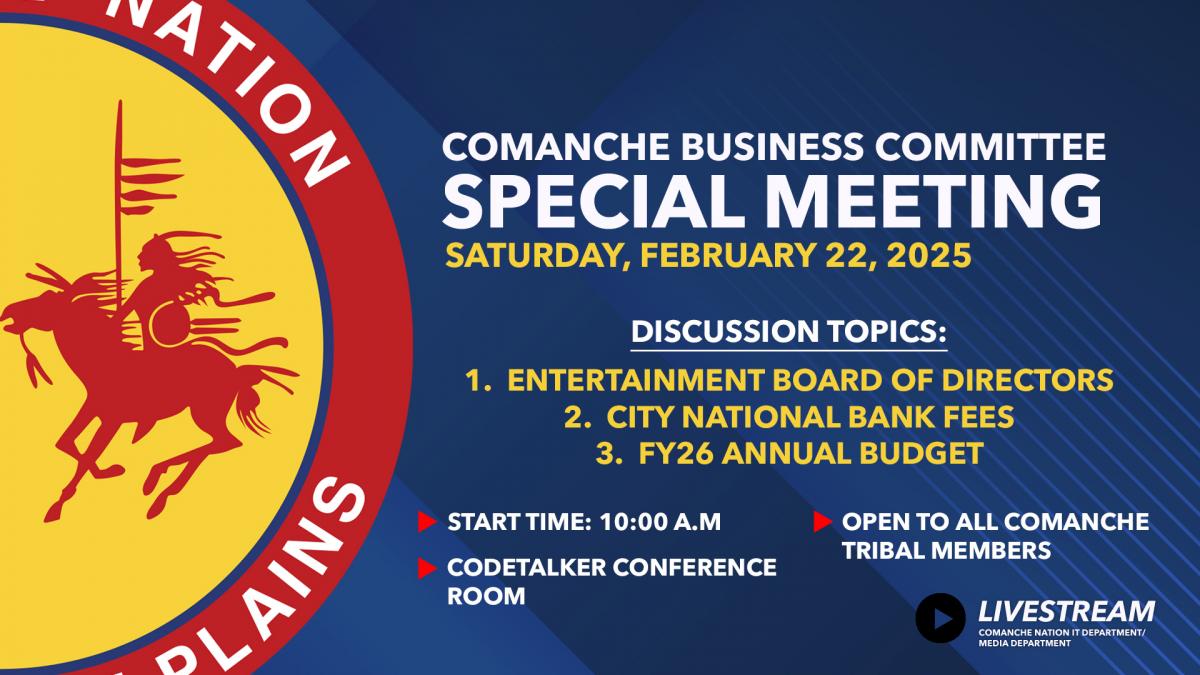 NATION

PLAINS

COMANCHE BUSINESS COMMITTEE
SPECIAL MEETING
SATURDAY, FEBRUARY 22, 2025

DISCUSSION TOPICS:
1. ENTERTAINMENT BOARD OF DIRECTORS
2. CITY NATIONAL BANK FEES
3. FY26 ANNUAL BUDGET

START TIME: 10:00 A.M

CODETALKER CONFERENCE ROOM

OPEN TO ALL COMANCHE TRIBAL MEMBERS

LIVESTREAM
COMANCHE NATION IT DEPARTMENT/ MEDIA DEPARTMENT